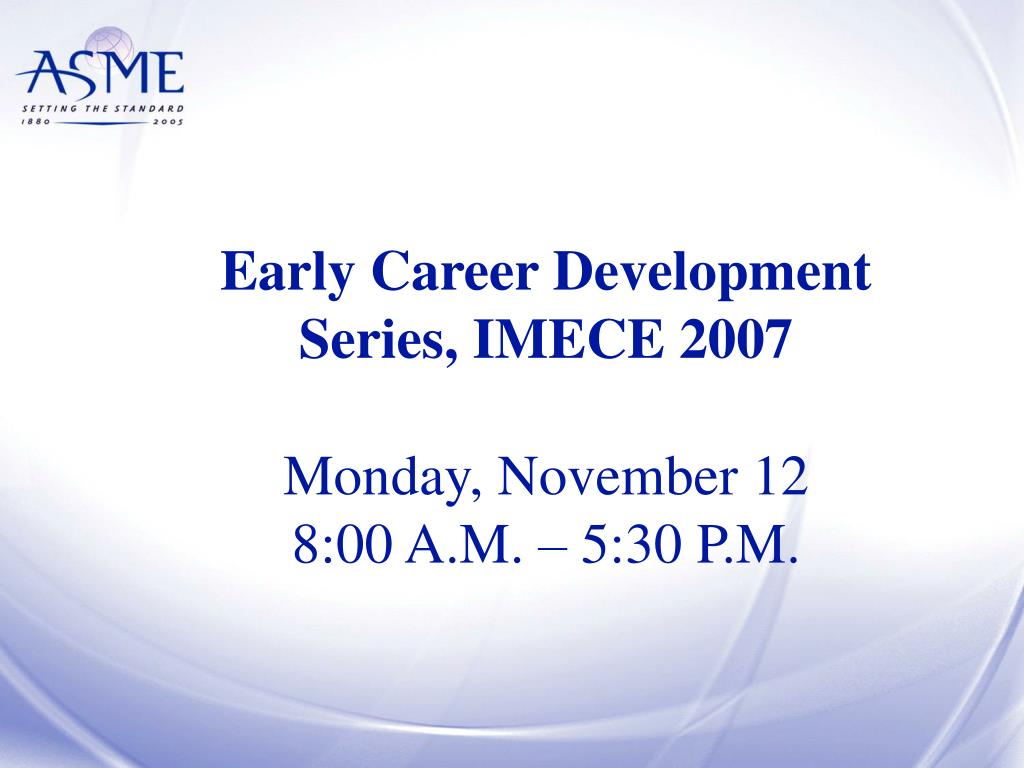 ASME
SETTING THE STANDARD
1880 2005

Early Career Development Series, IMECE 2007

Monday, November 12
8:00 A.M. – 5:30 P.M.